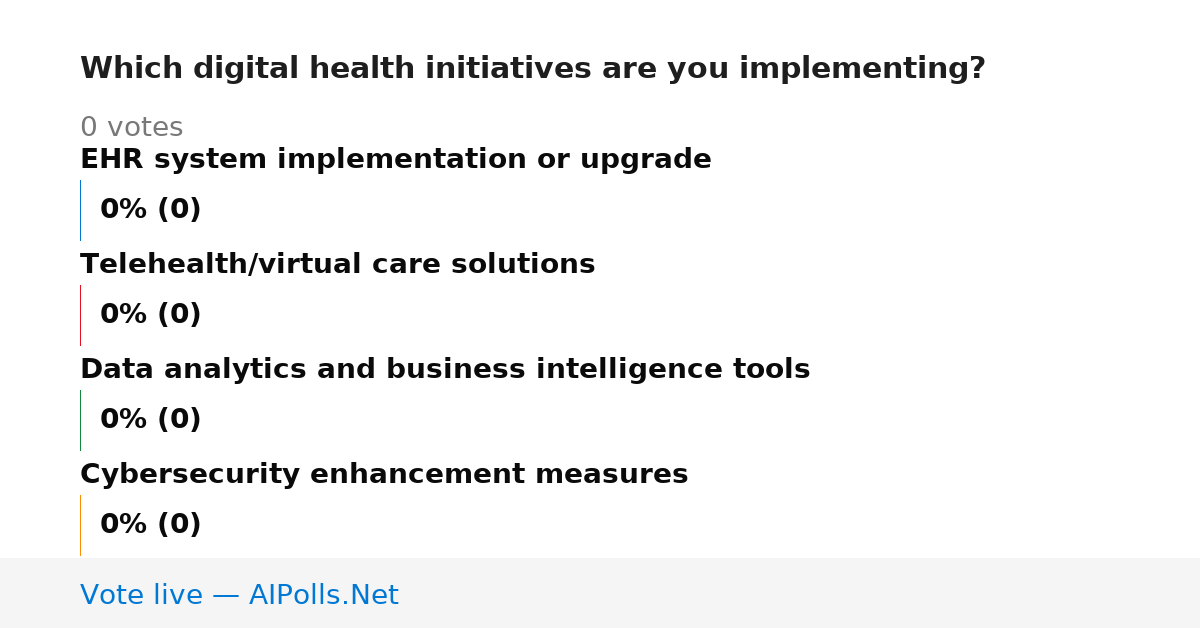 Which digital health initiatives are you implementing?

0 votes

EHR system implementation or upgrade

0% (0)

Telehealth/virtual care solutions

0% (0)

Data analytics and business intelligence tools

0% (0)

Cybersecurity enhancement measures

0% (0)

Vote live — AIPolls.Net